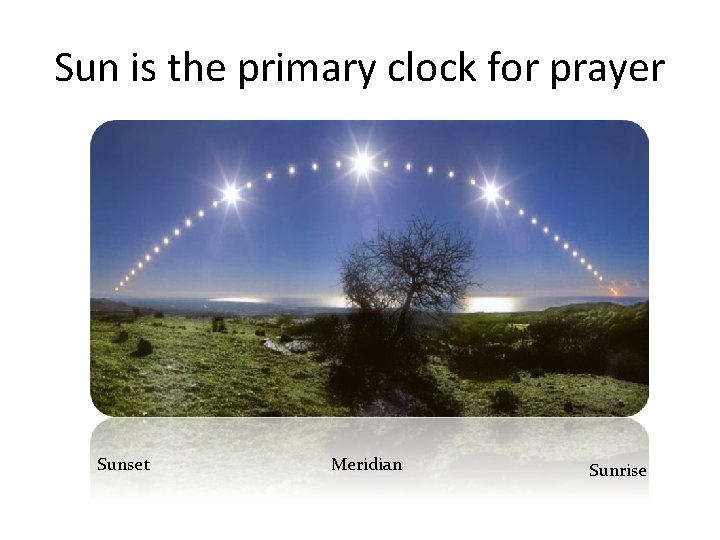 Sun is the primary clock for prayer

Sunset

Meridian

Sunrise